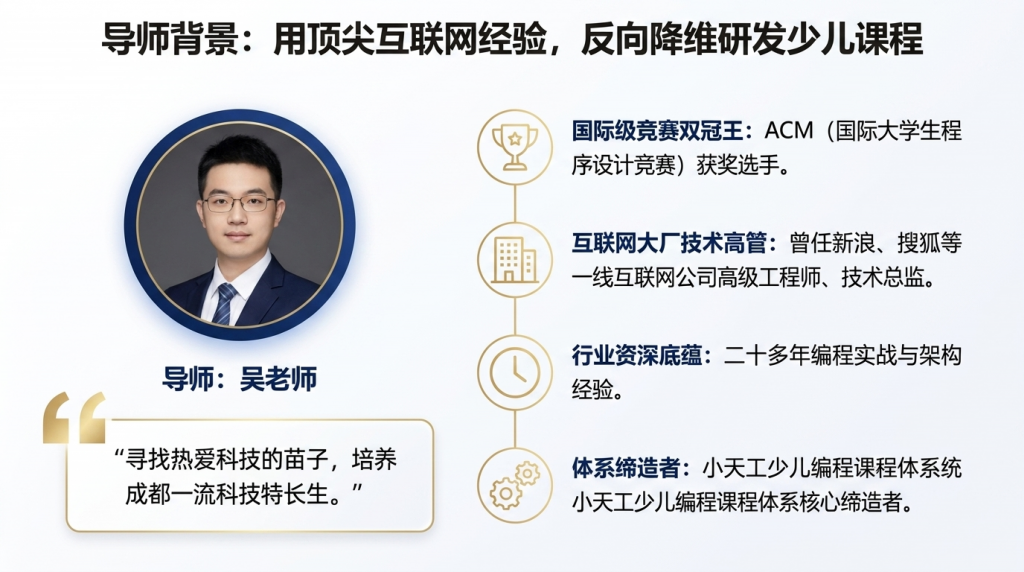 导师背景：用顶尖互联网经验，反向降维研发少儿课程

导师：吴老师

“寻找热爱科技的苗子，培养成都一流科技特长生。”

国际级竞赛双冠王：ACM（国际大学生程序设计竞赛）获奖选手。

互联网大厂技术高管：曾任新浪、搜狐等一线互联网公司高级工程师、技术总监。

行业资深底蕴：二十多年编程实战与架构经验。

体系缔造者：小天工少儿编程课程体系统小天工少儿编程课程体系核心缔造者。